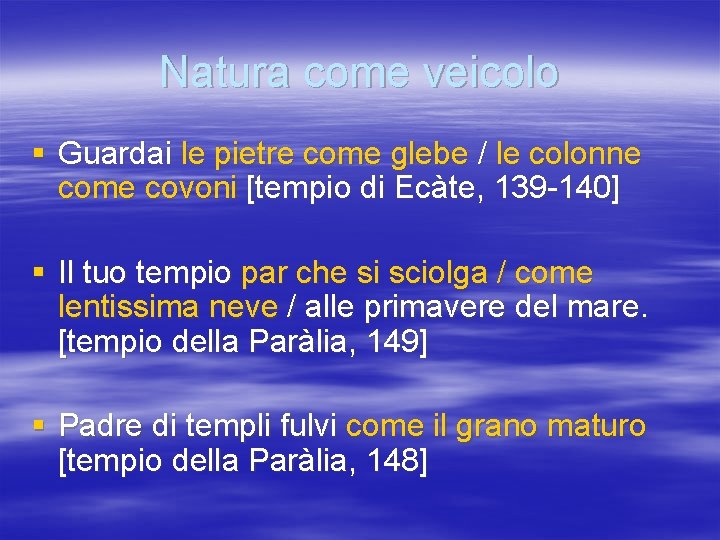 Natura come veicolo

▪ Guardai le pietre come glebe / le colonne come covoni [tempio di Ecàte, 139-140]

▪ Il tuo tempio par che si sciolga / come lentissima neve / alle primavere del mare. [tempio della Paràlia, 149]

▪ Padre di templi fulvi come il grano maturo [tempio della Paràlia, 148]